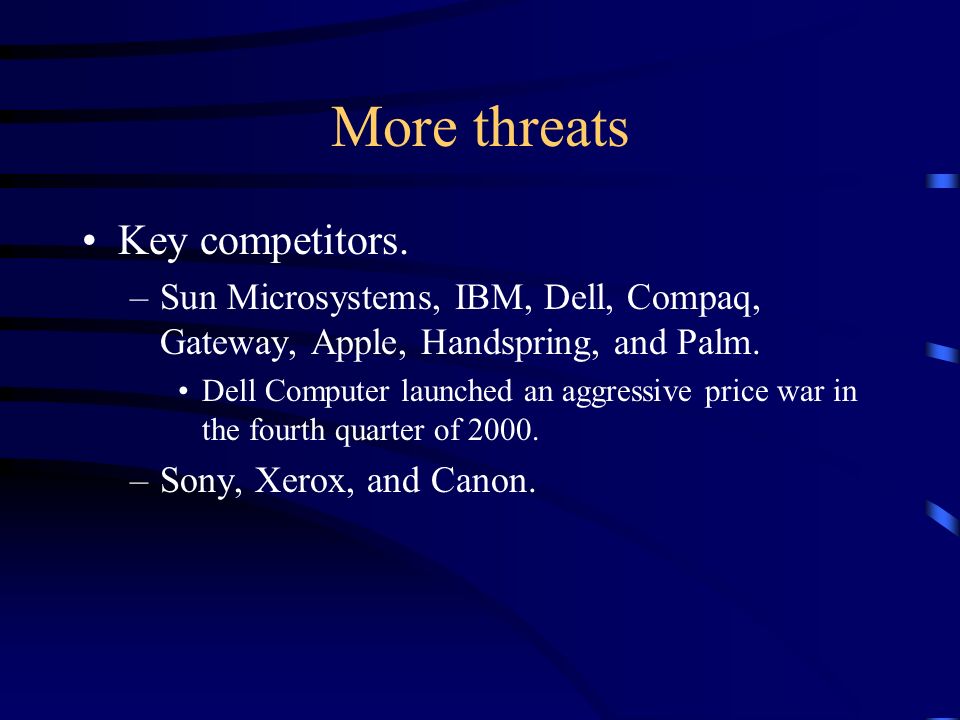 More threats

• Key competitors.

– Sun Microsystems, IBM, Dell, Compaq, Gateway, Apple, Handspring, and Palm.

• Dell Computer launched an aggressive price war in the fourth quarter of 2000.

– Sony, Xerox, and Canon.